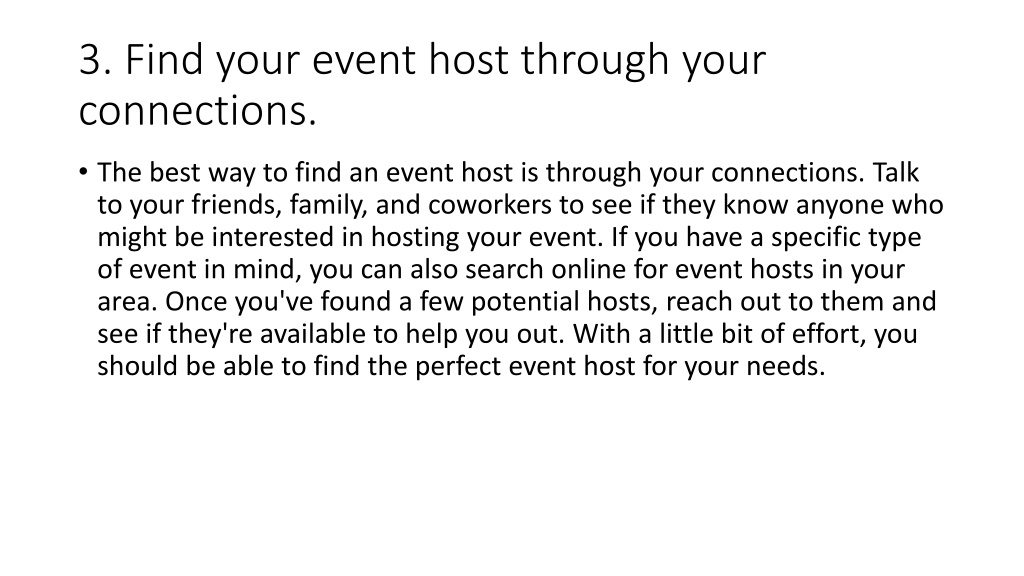 3. Find your event host through your connections.

• The best way to find an event host is through your connections. Talk to your friends, family, and coworkers to see if they know anyone who might be interested in hosting your event. If you have a specific type of event in mind, you can also search online for event hosts in your area. Once you've found a few potential hosts, reach out to them and see if they're available to help you out. With a little bit of effort, you should be able to find the perfect event host for your needs.